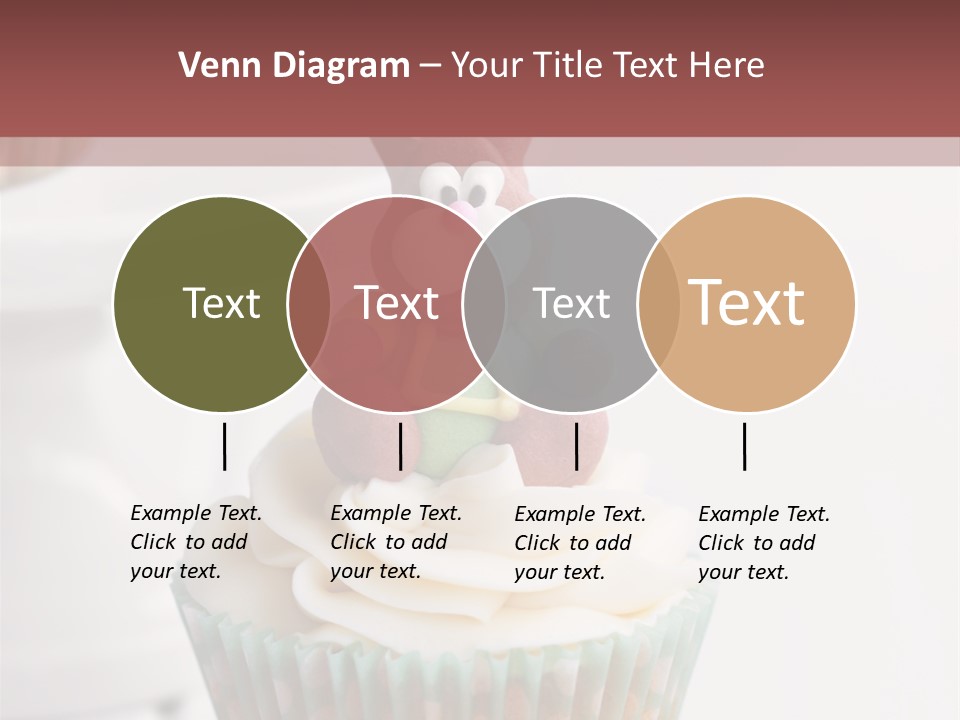 Venn Diagram – Your Title Text Here

Text

Text

Text

Text

Example Text. Click to add your text.

Example Text. Click to add your text.

Example Text. Click to add your text.

Example Text. Click to add your text.